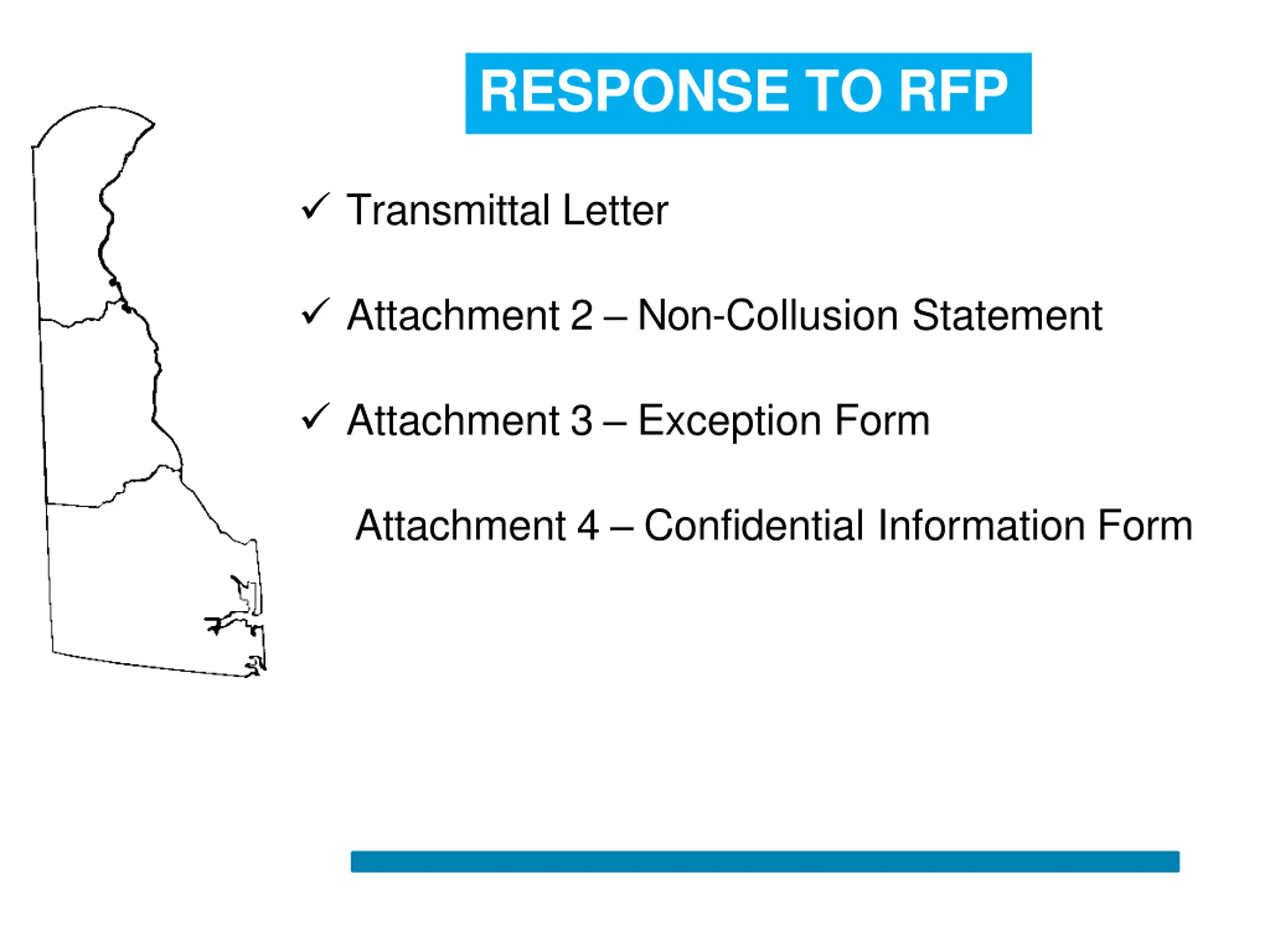 RESPONSE TO RFP

✓ Transmittal Letter

✓ Attachment 2 – Non-Collusion Statement

✓ Attachment 3 – Exception Form

Attachment 4 – Confidential Information Form